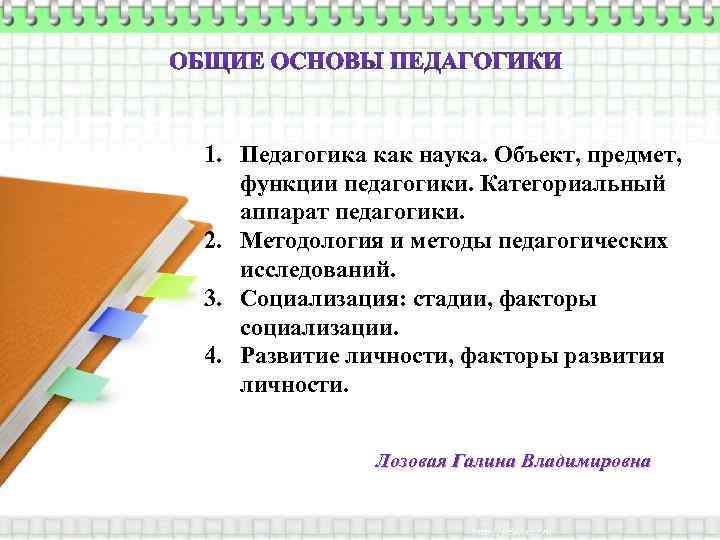 ОБЩИЕ ОСНОВЫ ПЕДАГОГИКИ

1. Педагогика как наука. Объект, предмет, функции педагогики. Категориальный аппарат педагогики.
2. Методология и методы педагогических исследований.
3. Социализация: стадии, факторы социализации.
4. Развитие личности, факторы развития личности.

Лозовая Галина Владимировна